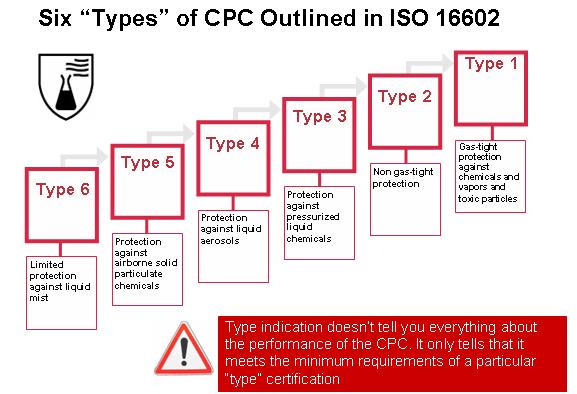 Six “Types” of CPC Outlined in ISO 16602

Type 6

Limited protection against liquid mist

Type 5

Protection against airborne solid particulate chemicals

Type 4

Protection against liquid aerosols

Type 3

Protection against pressurized liquid chemicals

Type 2

Non gas-tight protection

Type 1

Gas-tight protection against chemicals and vapors and toxic particles

Type indication doesn't tell you everything about the performance of the CPC. It only tells that it meets the minimum requirements of a particular "type" certification